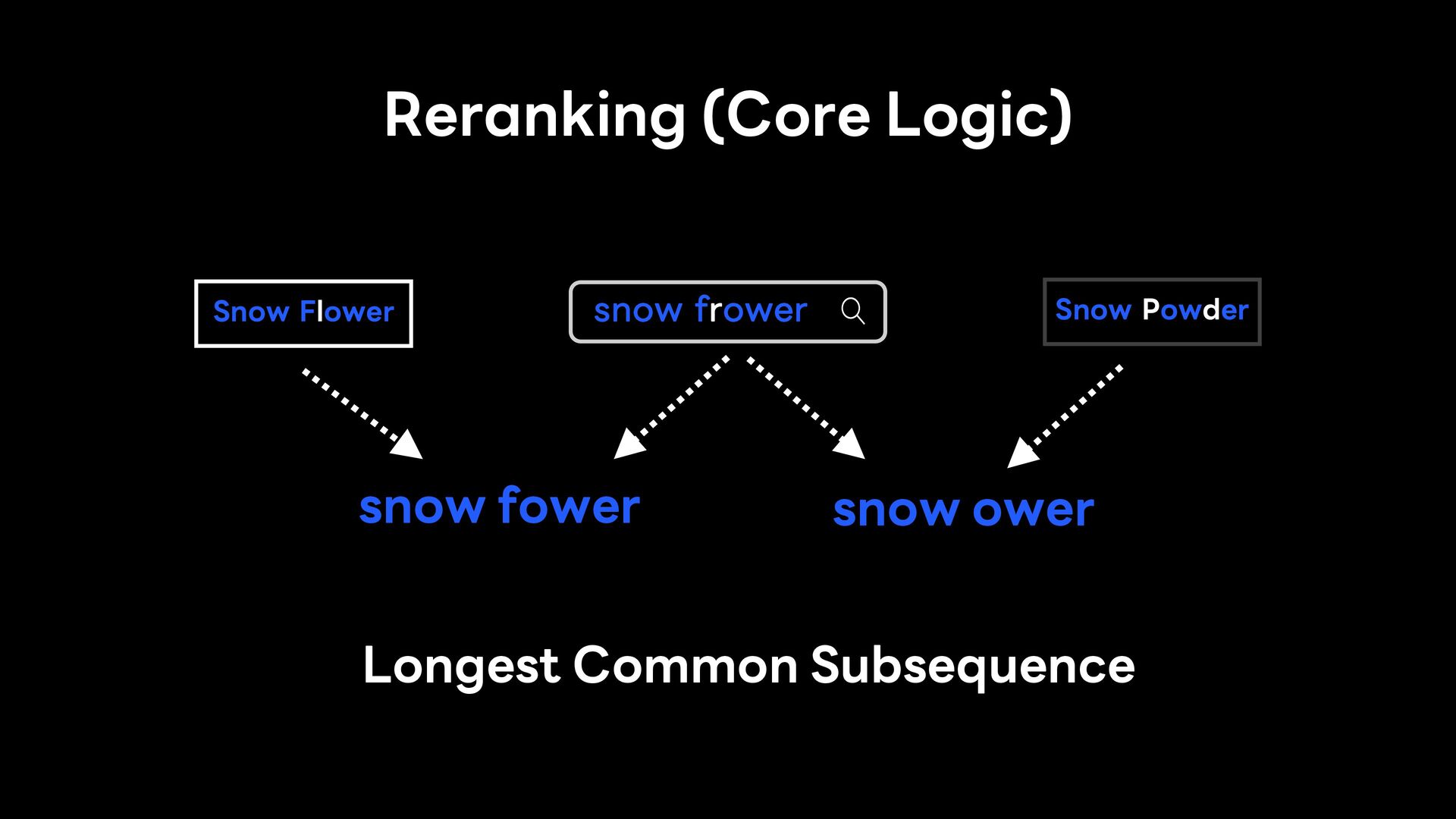 Reranking (Core Logic)

Snow Flower

snow frower

Snow Powder

snow fower

snow ower

Longest Common Subsequence